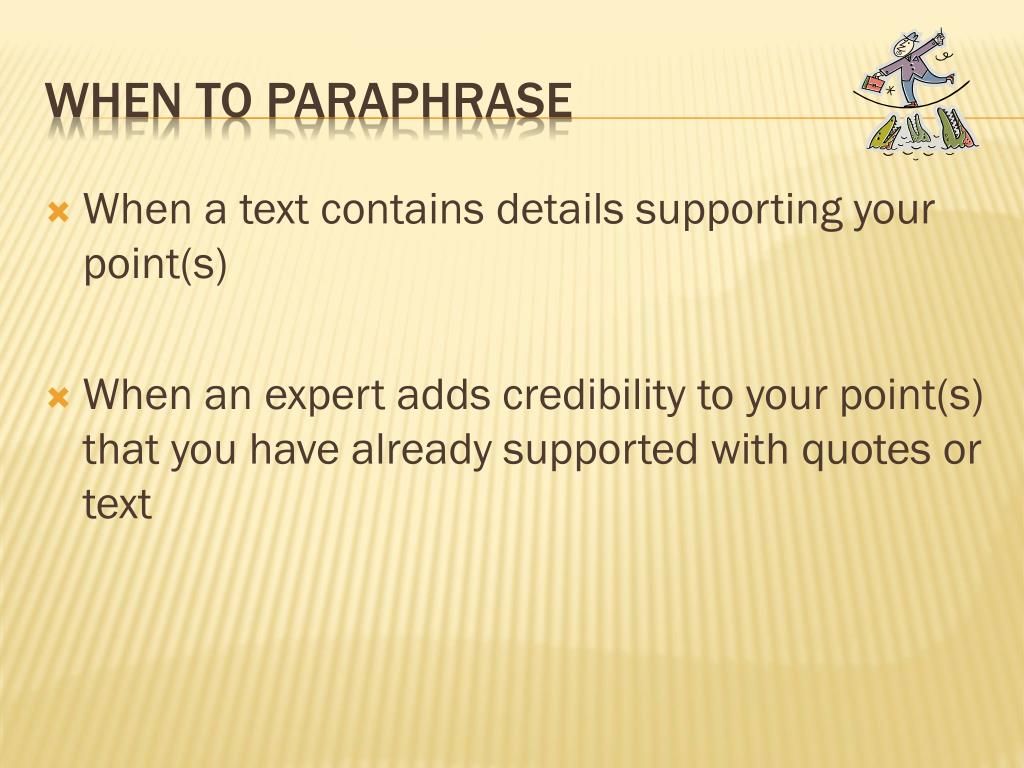 WHEN TO PARAPHRASE

When a text contains details supporting your point(s)

When an expert adds credibility to your point(s) that you have already supported with quotes or text